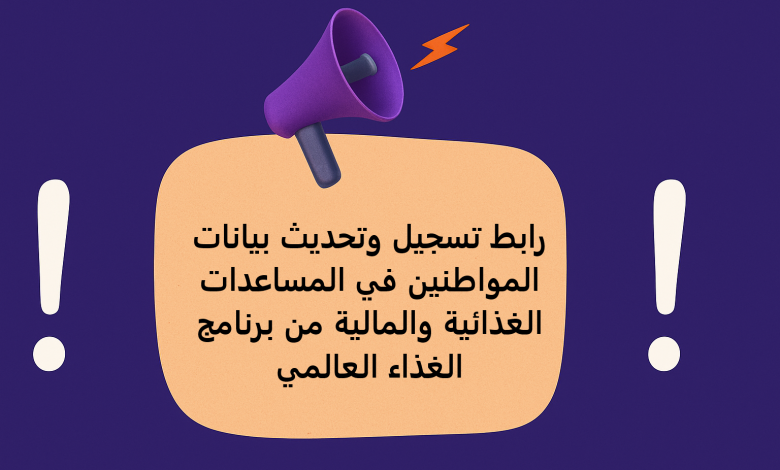 !
رابط تسجيل وتحديث بيانات المواطنين في المساعدات الغذائية والمالية من برنامج الغذاء العالمي
!